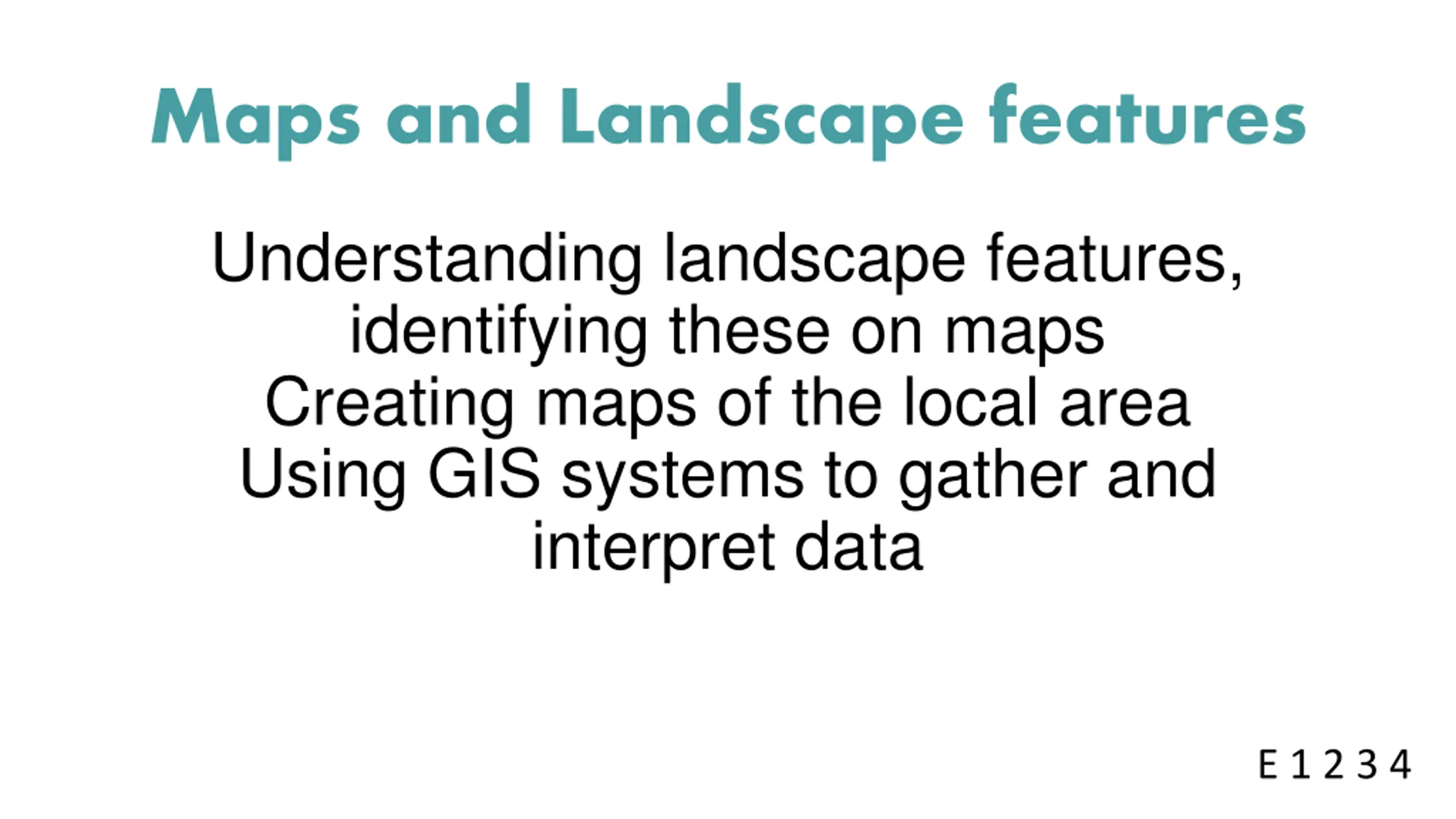 Maps and Landscape features

Understanding landscape features, identifying these on maps
Creating maps of the local area
Using GIS systems to gather and interpret data

E 1 2 3 4